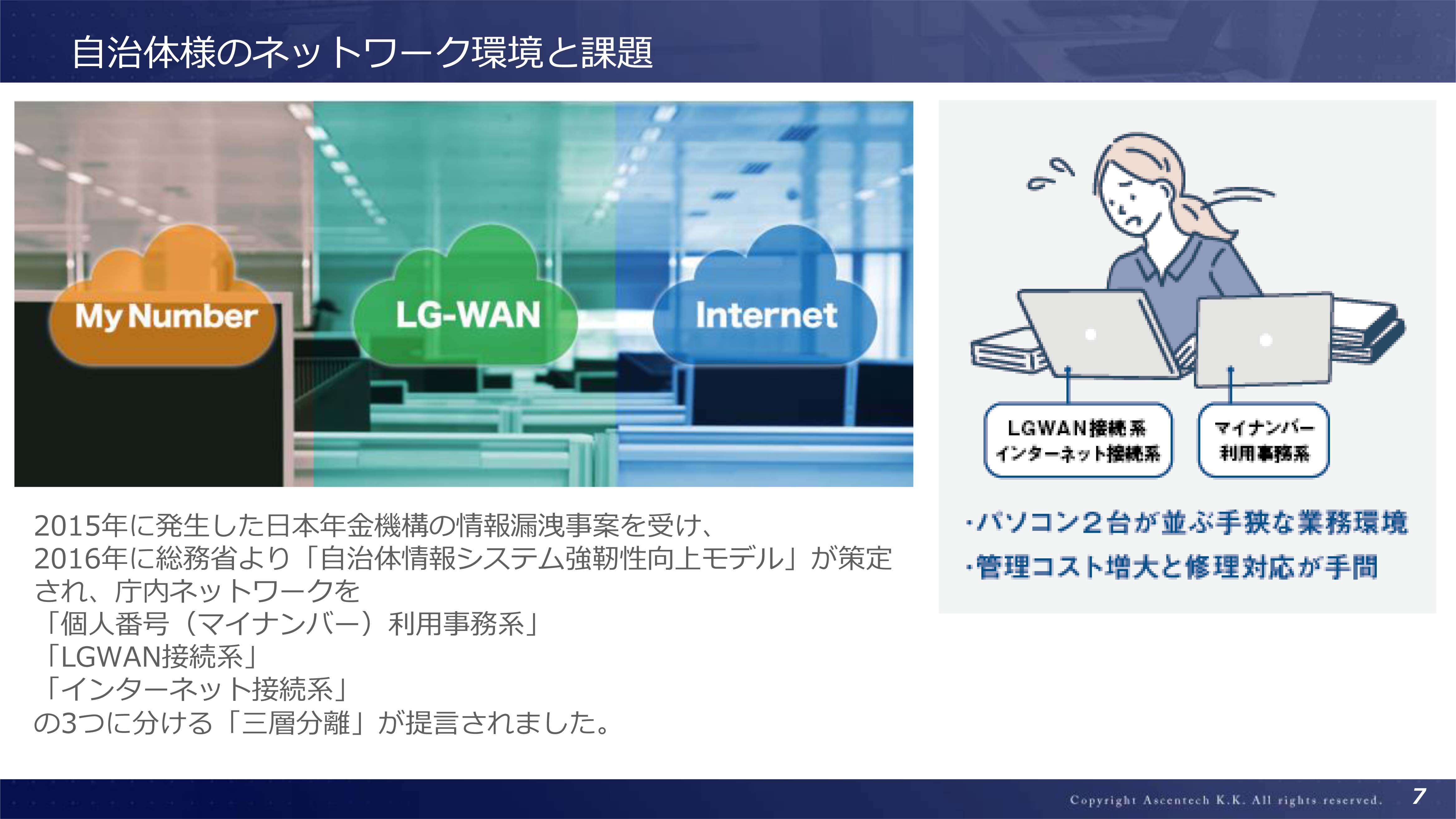 自治体様のネットワーク環境と課題

My Number

LG-WAN

Internet

LGWAN接続系
インターネット接続系

マイナンバー
利用事務系

・パソコン2台が並ぶ手狭な業務環境
・管理コスト増大と修理対応が手間

2015年に発生した日本年金機構の情報漏洩事案を受け、
2016年に総務省より「自治体情報システム強靭性向上モデル」が策定され、庁内ネットワークを
「個人番号（マイナンバー）利用事務系」
「LGWAN接続系」
「インターネット接続系」
の3つに分ける「三層分離」が提言されました。

Copyright Ascentech K.K. All rights reserved.

7